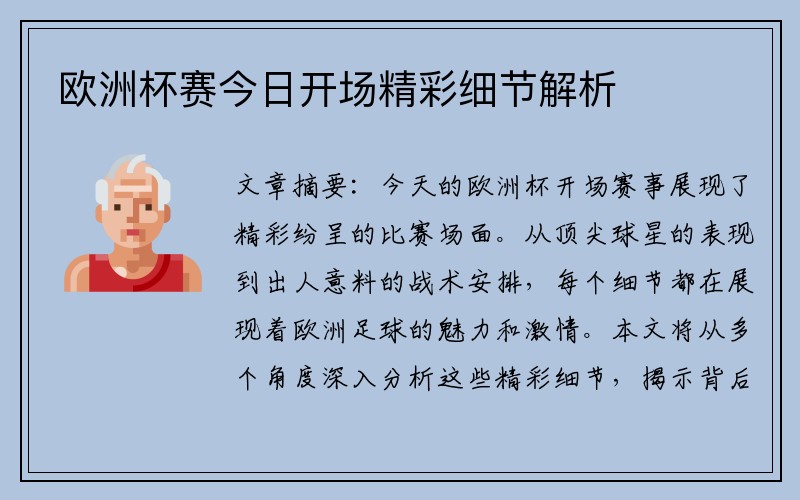 欧洲杯赛今日开场精彩细节解析

文章摘要：今天的欧洲杯开场赛事展现了精彩纷呈的比赛场面。从顶尖球星的表现到出人意料的战术安排，每个细节都在展现着欧洲足球的魅力和激情。本文将从多个角度深入分析这些精彩细节，揭示背后